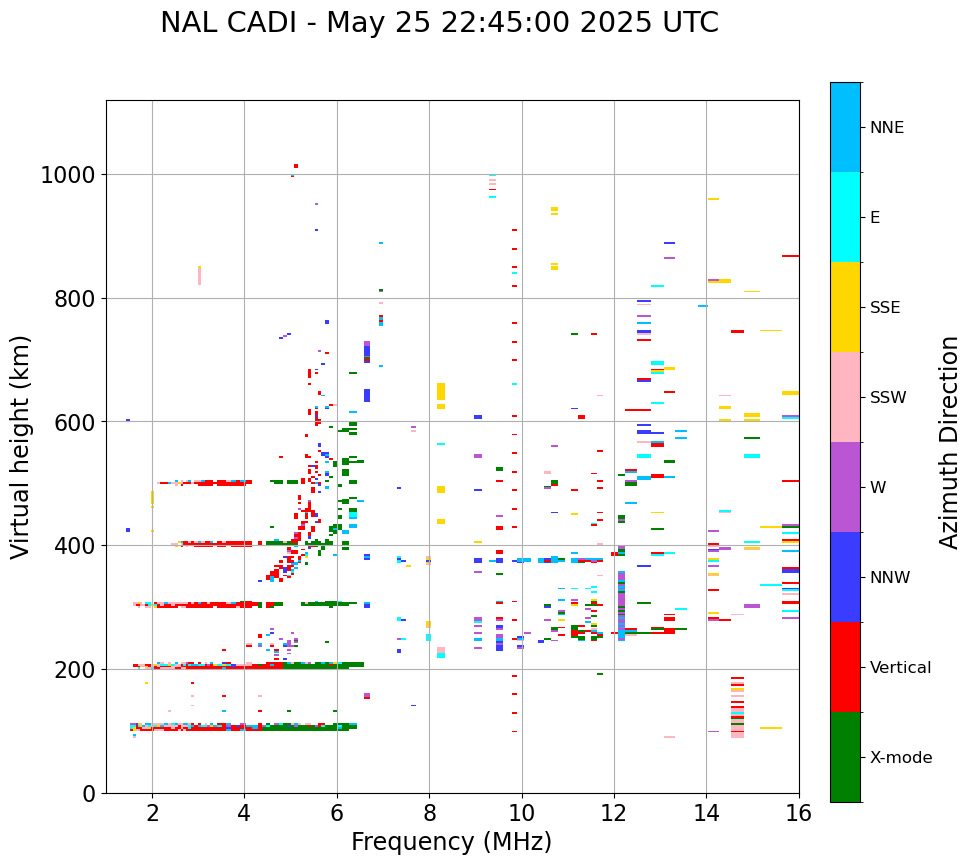 NAL CADI - May 25 22:45:00 2025 UTC

Virtual height (km)

1000
800
600
400
200
0

2
4
6
8
10
12
14
16

Frequency (MHz)

NNE
E
SSE
SSW
W
NNW
Vertical
X-mode

Azimuth Direction